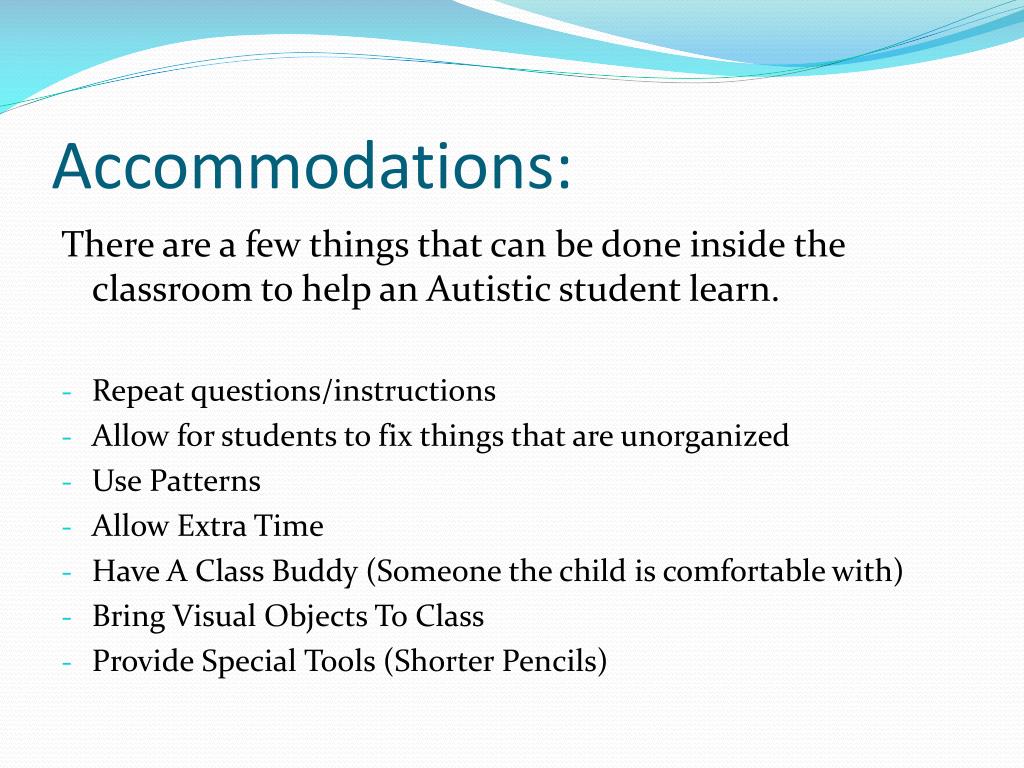 Accommodations:

There are a few things that can be done inside the classroom to help an Autistic student learn.

- Repeat questions/instructions
- Allow for students to fix things that are unorganized
- Use Patterns
- Allow Extra Time
- Have A Class Buddy (Someone the child is comfortable with)
- Bring Visual Objects To Class
- Provide Special Tools (Shorter Pencils)